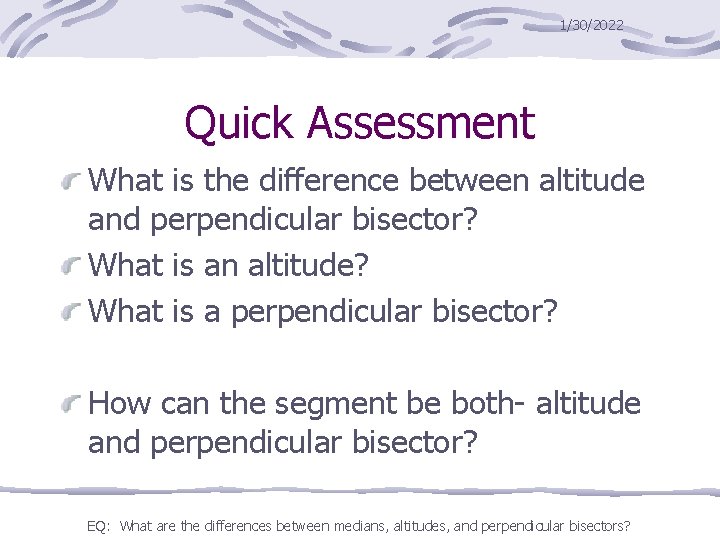 1/30/2022

Quick Assessment

What is the difference between altitude and perpendicular bisector?

What is an altitude?

What is a perpendicular bisector?

How can the segment be both- altitude and perpendicular bisector?

EQ: What are the differences between medians, altitudes, and perpendicular bisectors?